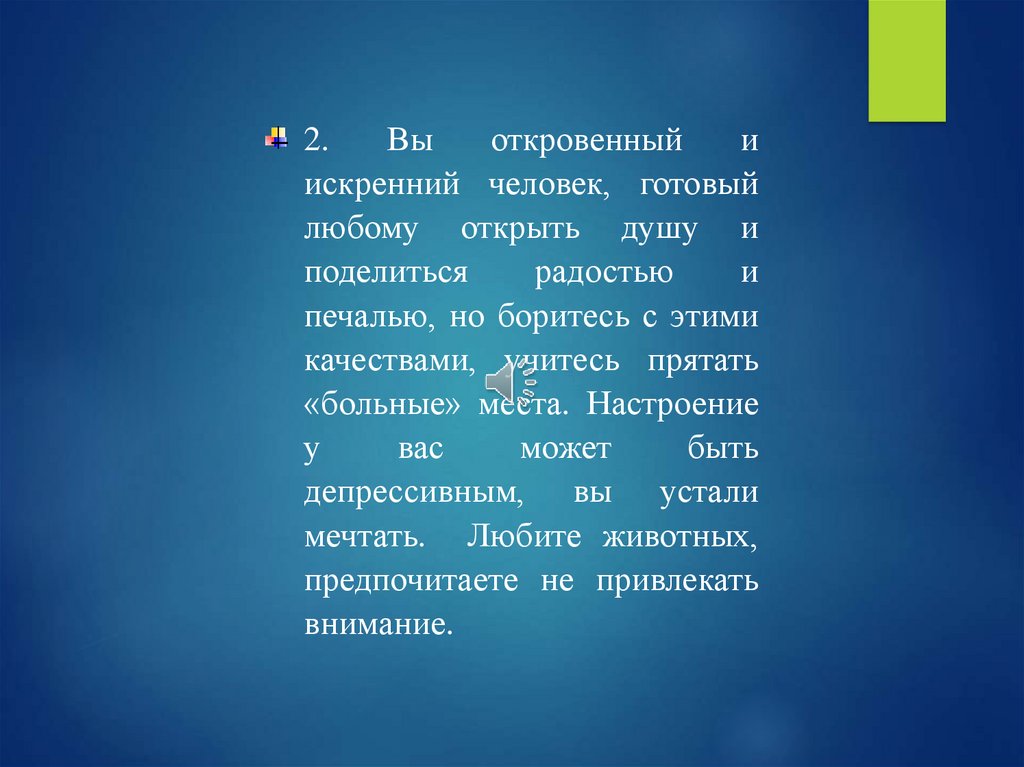 2. Вы откровенный и искренний человек, готовый любому открыть душу и поделиться радостью и печалью, но боритесь с этими качествами, учитесь прятать «больные» места. Настроение у вас может быть депрессивным, вы устали мечтать. Любите животных, предпочитаете не привлекать внимание.